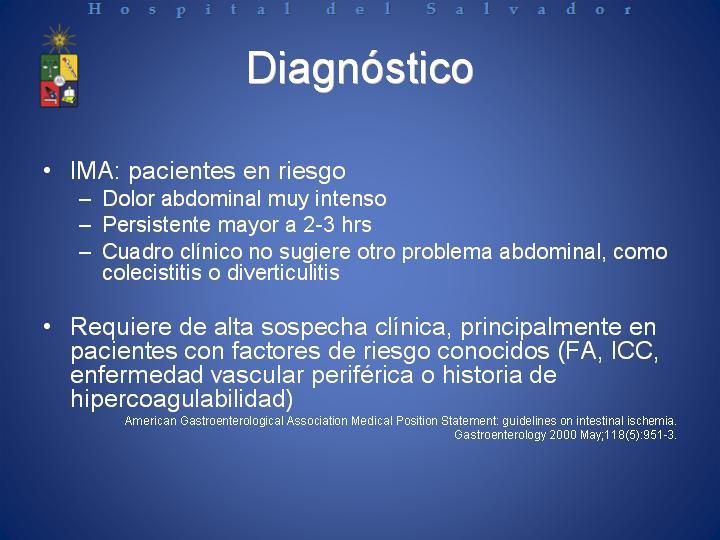 Hospital del Salvador

Diagnóstico

• IMA: pacientes en riesgo
– Dolor abdominal muy intenso
– Persistente mayor a 2-3 hrs
– Cuadro clínico no sugiere otro problema abdominal, como colecistitis o diverticulitis

• Requiere de alta sospecha clínica, principalmente en pacientes con factores de riesgo conocidos (FA, ICC, enfermedad vascular periférica o historia de hipercoagulabilidad)

American Gastroenterological Association Medical Position Statement: guidelines on intestinal ischemia. Gastroenterology 2000 May;118(5):951-3.